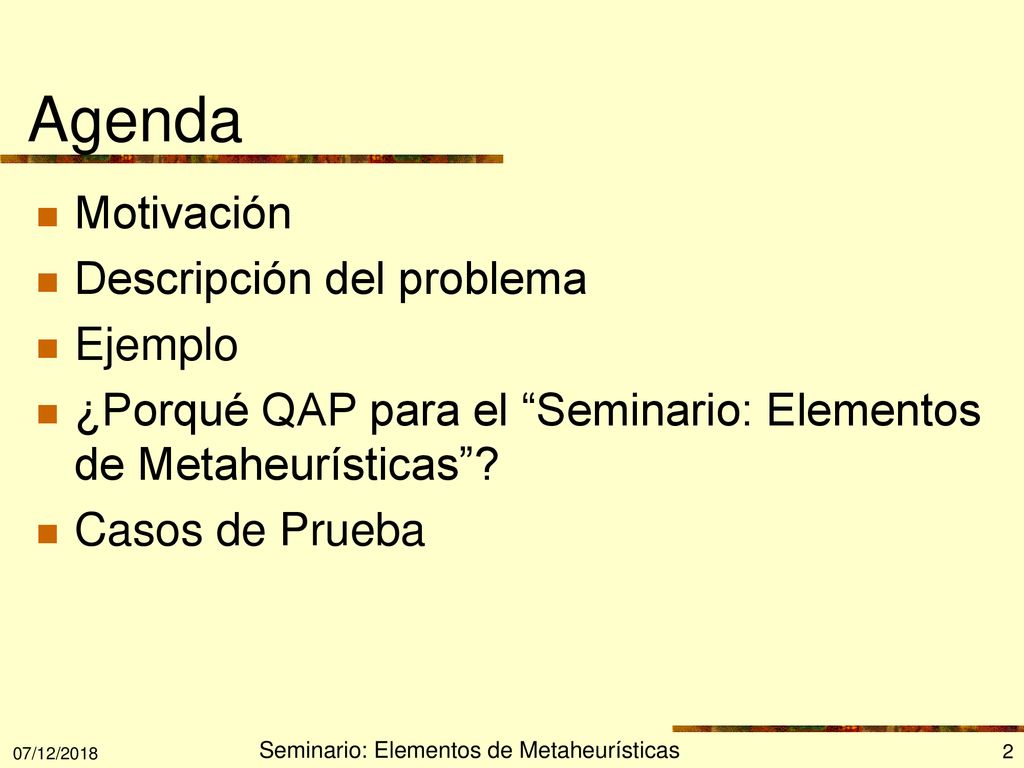 Agenda

Motivación

Descripción del problema

Ejemplo

¿Porqué QAP para el “Seminario: Elementos de Metaheurísticas”?

Casos de Prueba

07/12/2018

Seminario: Elementos de Metaheurísticas

2